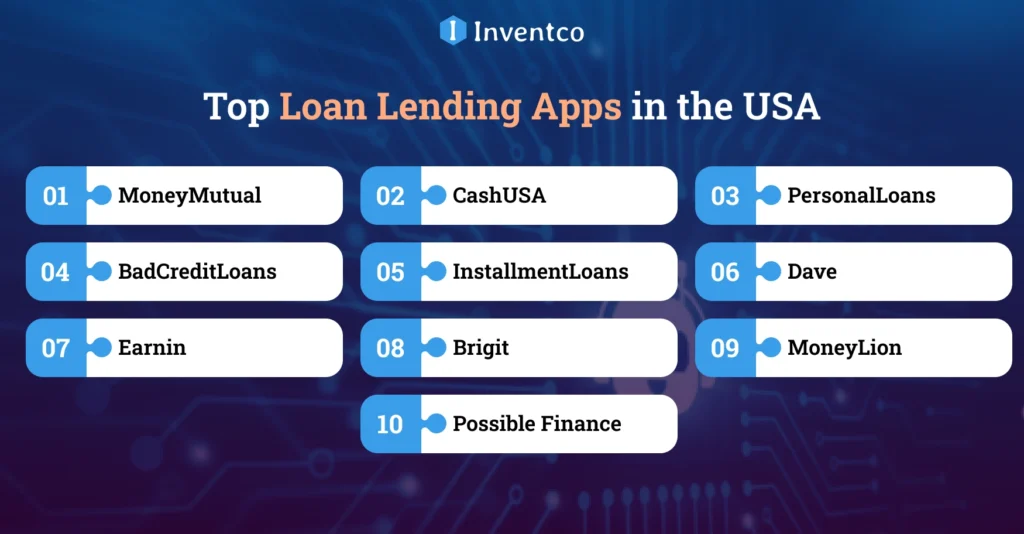 Inventco

Top Loan Lending Apps in the USA

01 MoneyMutual

02 CashUSA

03 PersonalLoans

04 BadCreditLoans

05 InstallmentLoans

06 Dave

07 Earnin

08 Brigit

09 MoneyLion

10 Possible Finance